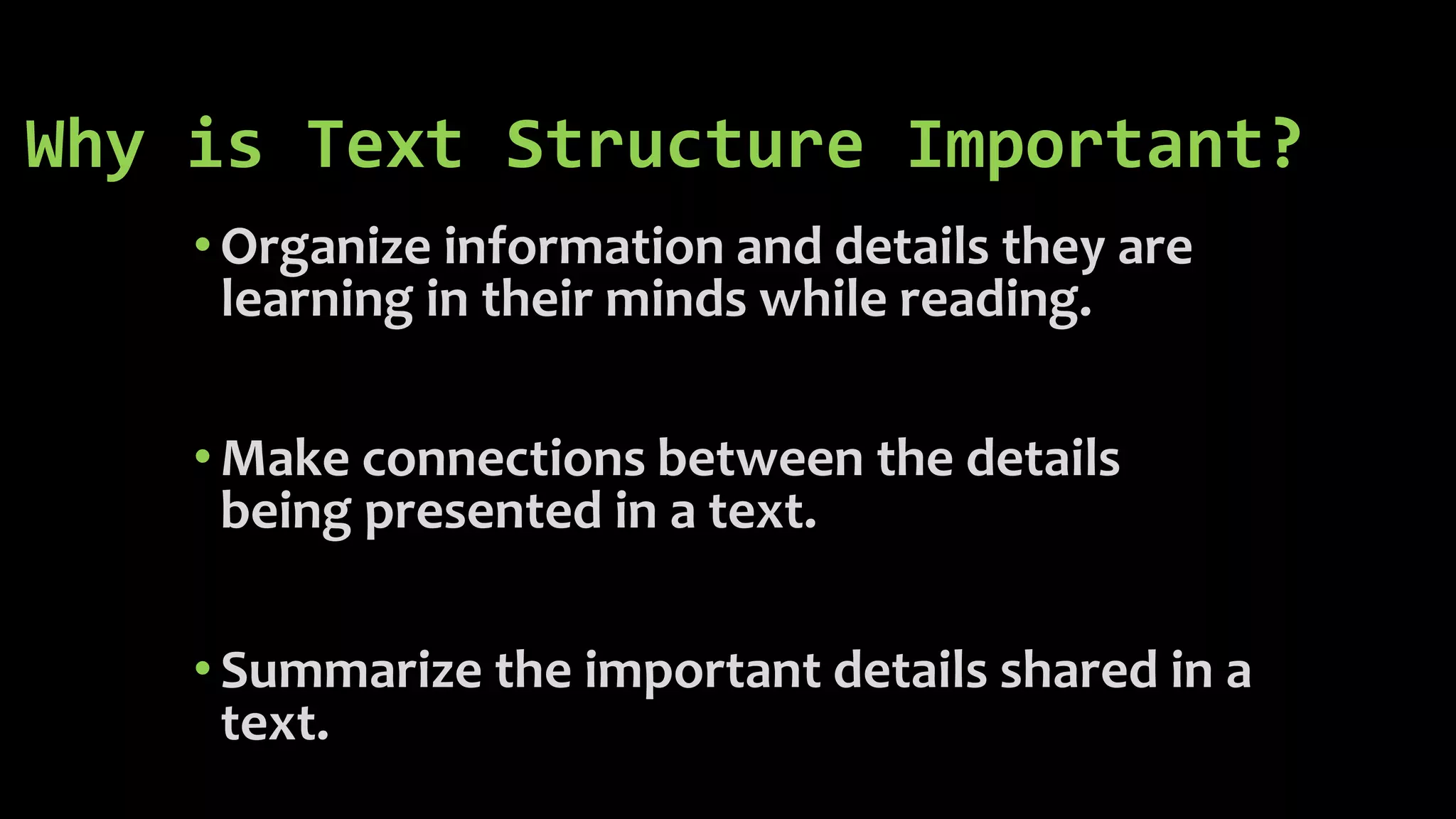 Why is Text Structure Important?

• Organize information and details they are learning in their minds while reading.

• Make connections between the details being presented in a text.

• Summarize the important details shared in a text.